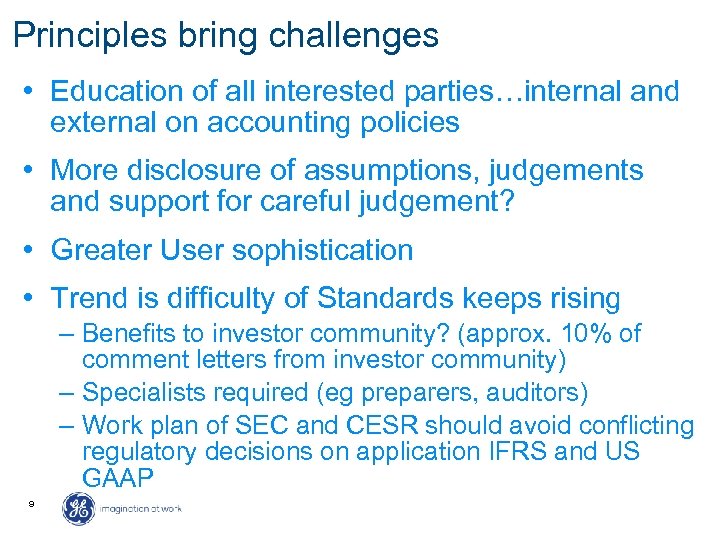 Principles bring challenges

• Education of all interested parties…internal and external on accounting policies

• More disclosure of assumptions, judgements and support for careful judgement?

• Greater User sophistication

• Trend is difficulty of Standards keeps rising

– Benefits to investor community? (approx. 10% of comment letters from investor community)

– Specialists required (eg preparers, auditors)

– Work plan of SEC and CESR should avoid conflicting regulatory decisions on application IFRS and US GAAP

9

GE imagination at work